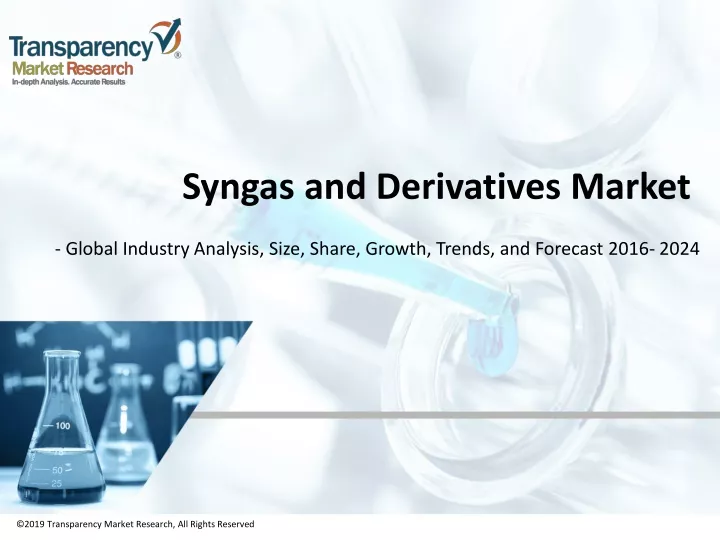 Transparency Market Research
In-depth Analysis. Accurate Results

Syngas and Derivatives Market

- Global Industry Analysis, Size, Share, Growth, Trends, and Forecast 2016- 2024

100
75
50
25

©2019 Transparency Market Research, All Rights Reserved